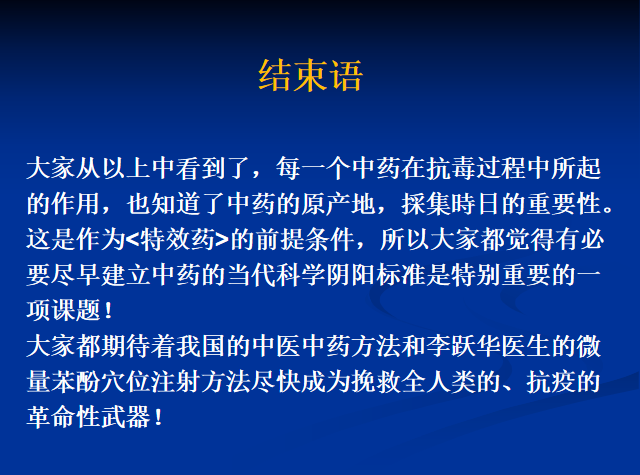 结束语

大家从以上中看到了，每一个中药在抗毒过程中所起的作用，也知道了中药的原产地，採集時日的重要性。这是作为<特效药>的前提条件，所以大家都觉得有必要尽早建立中药的当代科学阴阳标准是特别重要的一项课题！
大家都期待着我国的中医中药方法和李跃华医生的微量苯酚穴位注射方法尽快成为挽救全人类的、抗疫的革命性武器！